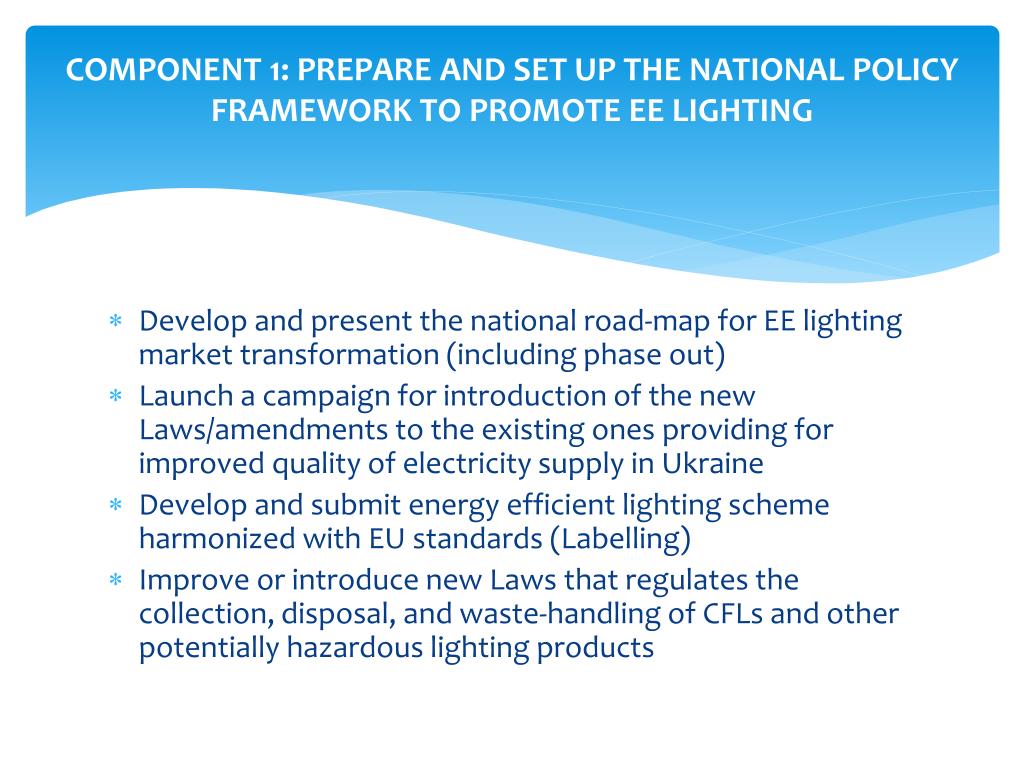 COMPONENT 1: PREPARE AND SET UP THE NATIONAL POLICY FRAMEWORK TO PROMOTE EE LIGHTING

* Develop and present the national road-map for EE lighting market transformation (including phase out)
* Launch a campaign for introduction of the new Laws/amendments to the existing ones providing for improved quality of electricity supply in Ukraine
* Develop and submit energy efficient lighting scheme harmonized with EU standards (Labelling)
* Improve or introduce new Laws that regulates the collection, disposal, and waste-handling of CFLs and other potentially hazardous lighting products